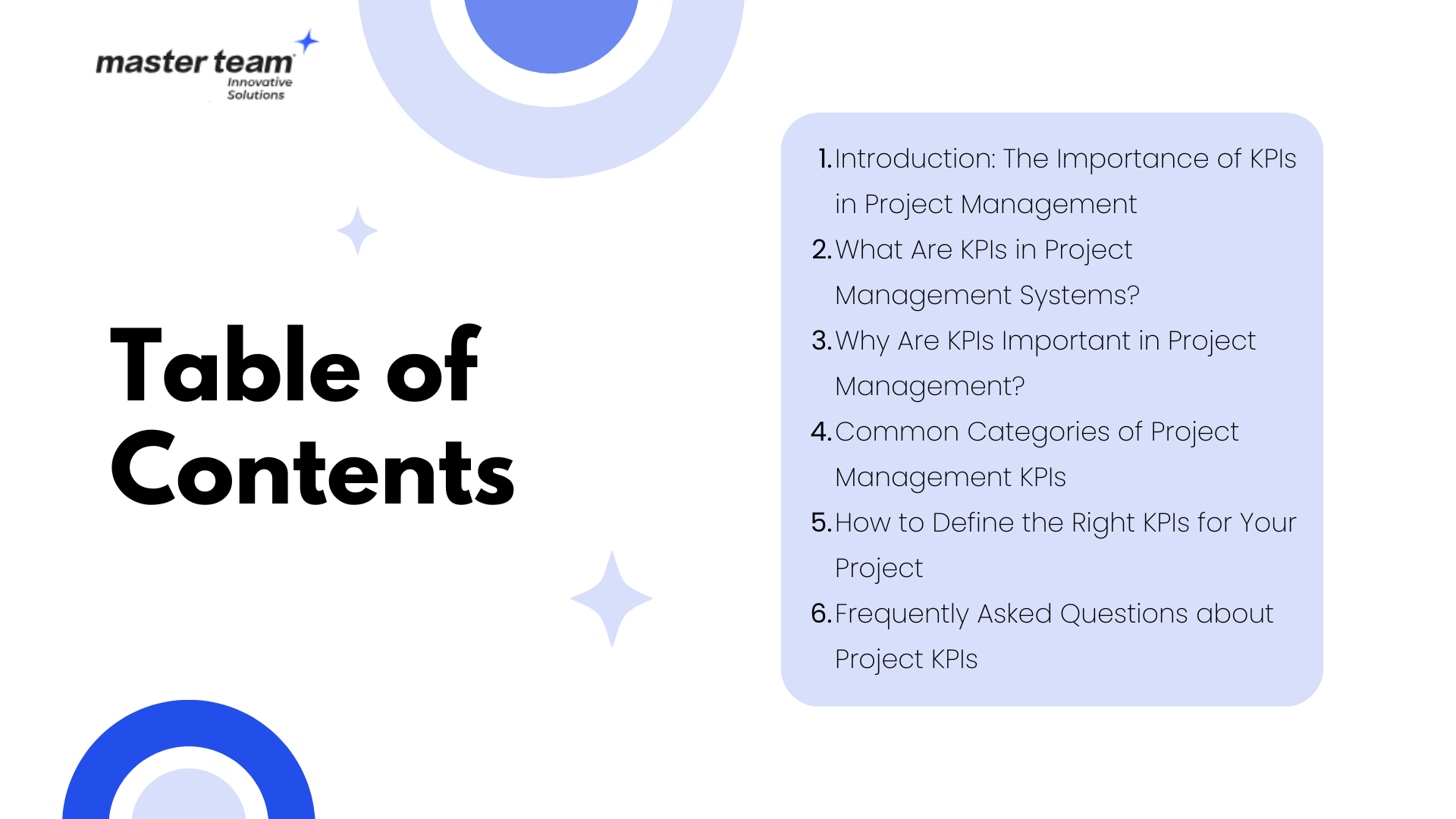 master team
Innovative Solutions

Table of Contents

1. Introduction: The Importance of KPIs in Project Management
2. What Are KPIs in Project Management Systems?
3. Why Are KPIs Important in Project Management?
4. Common Categories of Project Management KPIs
5. How to Define the Right KPIs for Your Project
6. Frequently Asked Questions about Project KPIs